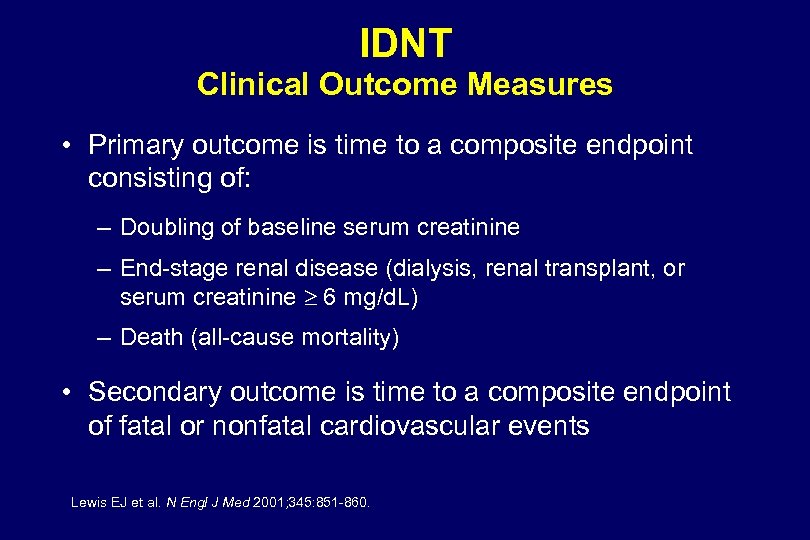 IDNT
Clinical Outcome Measures

• Primary outcome is time to a composite endpoint consisting of:

– Doubling of baseline serum creatinine

– End-stage renal disease (dialysis, renal transplant, or serum creatinine $\geq$ 6 mg/dL)

– Death (all-cause mortality)

• Secondary outcome is time to a composite endpoint of fatal or nonfatal cardiovascular events

Lewis EJ et al. N Engl J Med 2001;345:851-860.